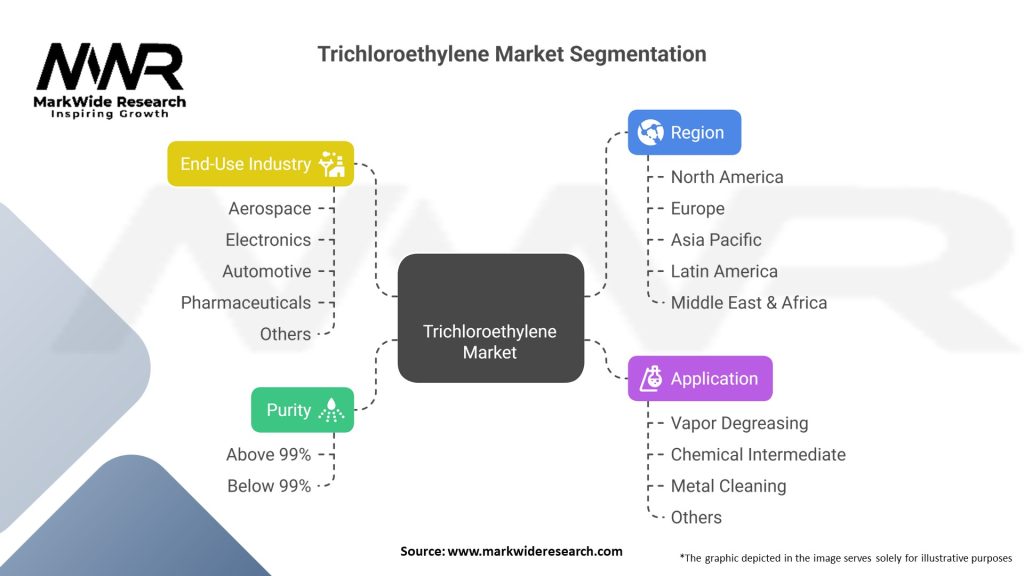 MWR
MarkWide Research
Inspiring Growth

Trichloroethylene Market Segmentation

End-Use Industry
Aerospace
Electronics
Automotive
Pharmaceuticals
Others

Purity
Above 99%
Below 99%

Trichloroethylene Market

Region
North America
Europe
Asia Pacific
Latin America
Middle East & Africa

Application
Vapor Degreasing
Chemical Intermediate
Metal Cleaning
Others

Source: www.markwideresearch.com

*The graphic depicted in the image serves solely for illustrative purposes